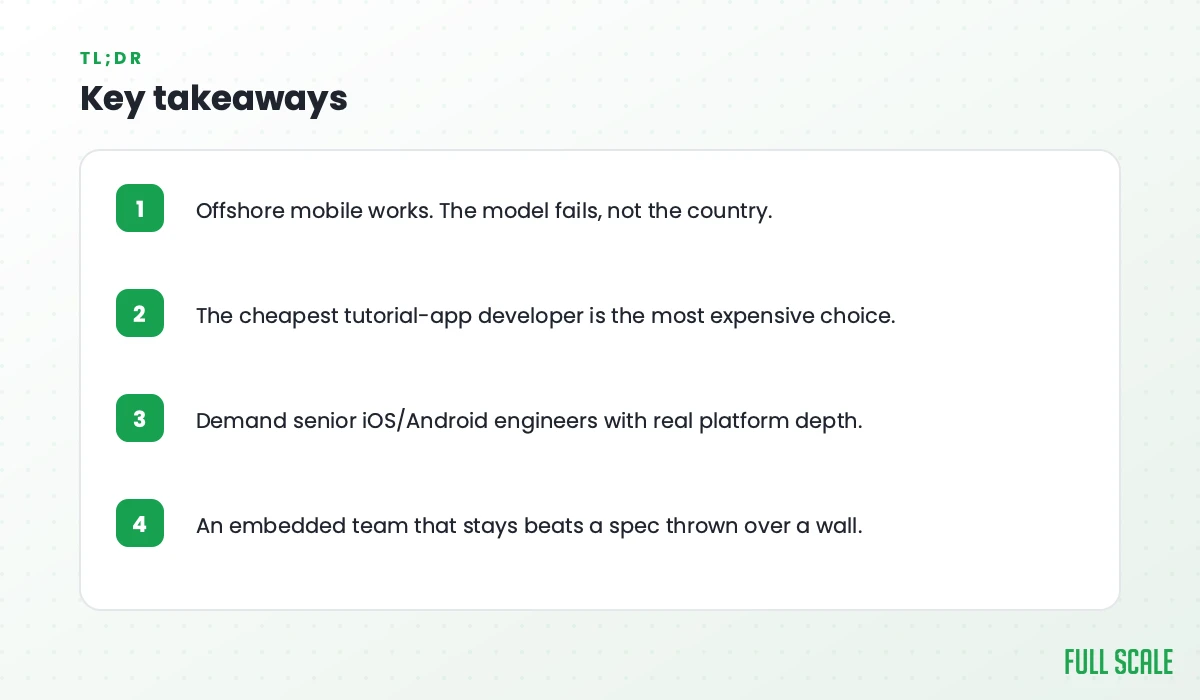 TL;DR

Key takeaways

1 Offshore mobile works. The model fails, not the country.

2 The cheapest tutorial-app developer is the most expensive choice.

3 Demand senior iOS/Android engineers with real platform depth.

4 An embedded team that stays beats a spec thrown over a wall.

FULL SCALE